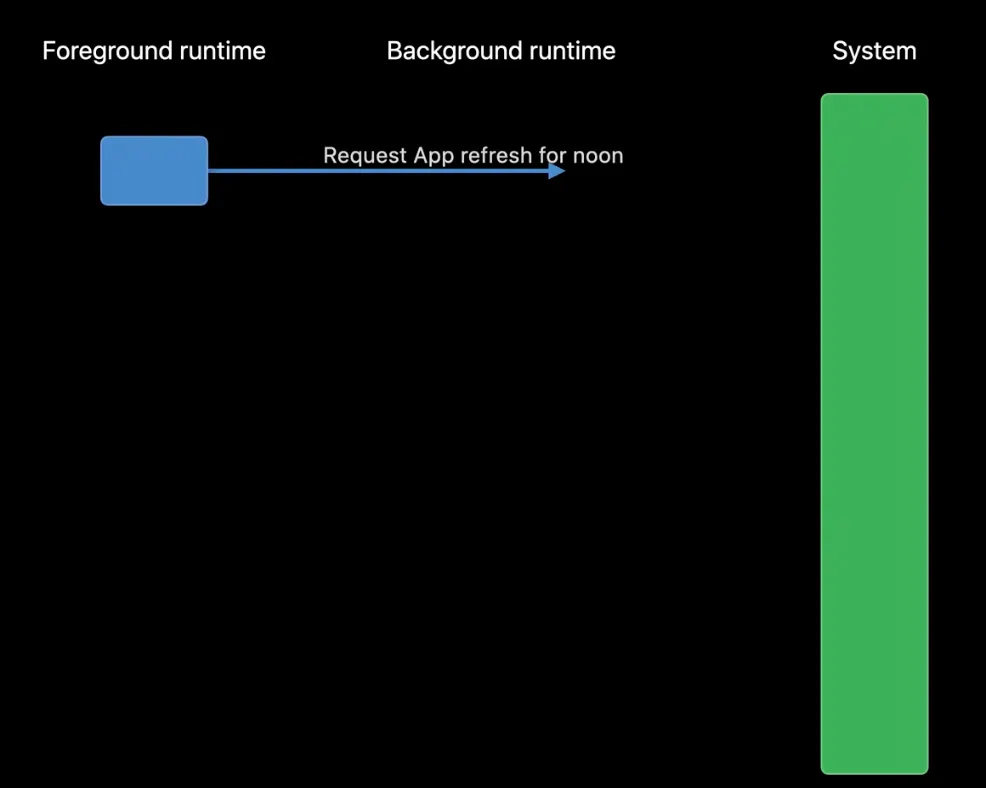 Foreground runtime

Background runtime

System

Request App refresh for noon